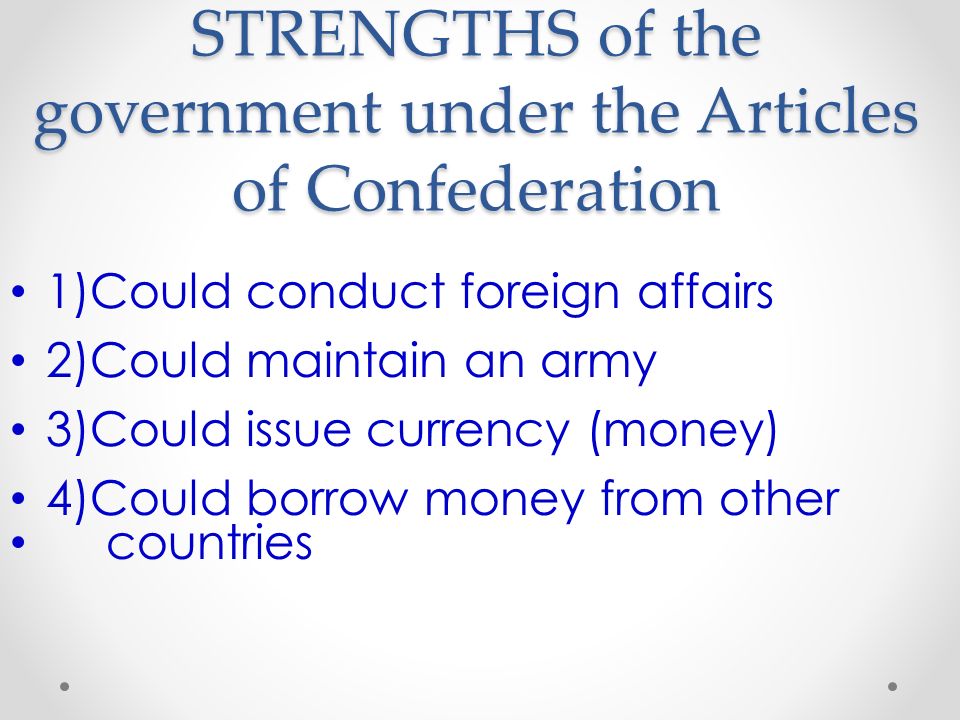 STRENGTHS of the government under the Articles of Confederation

• 1)Could conduct foreign affairs
• 2)Could maintain an army
• 3)Could issue currency (money)
• 4)Could borrow money from other
• countries